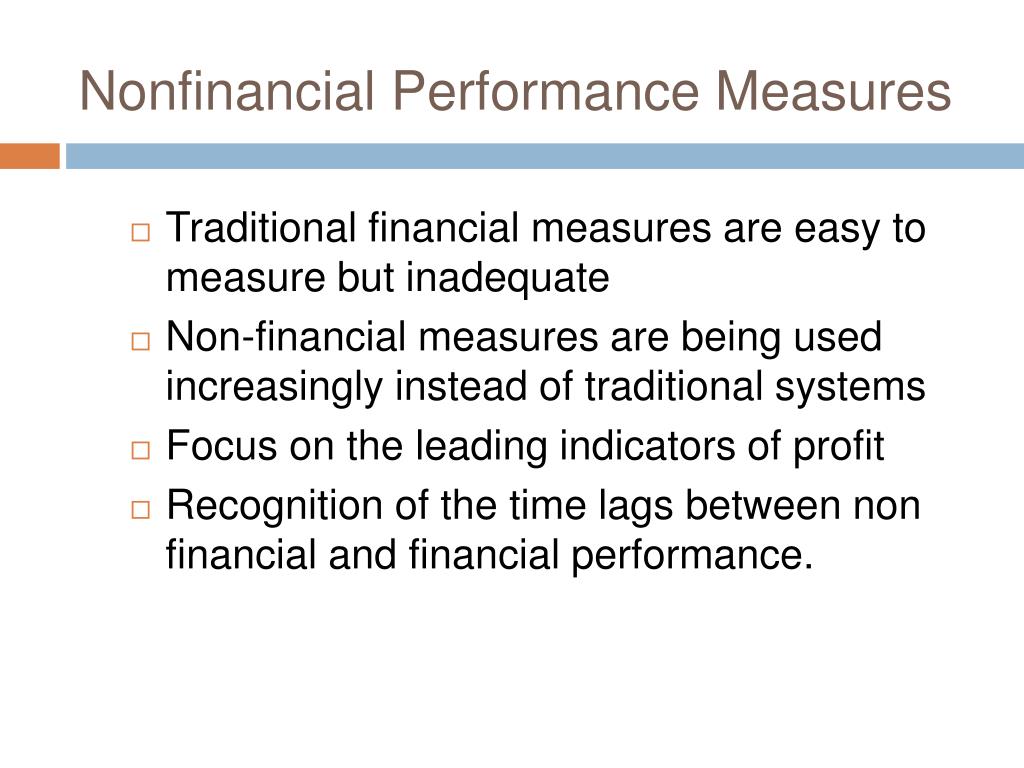 Nonfinancial Performance Measures

□ Traditional financial measures are easy to measure but inadequate
□ Non-financial measures are being used increasingly instead of traditional systems
□ Focus on the leading indicators of profit
□ Recognition of the time lags between non financial and financial performance.